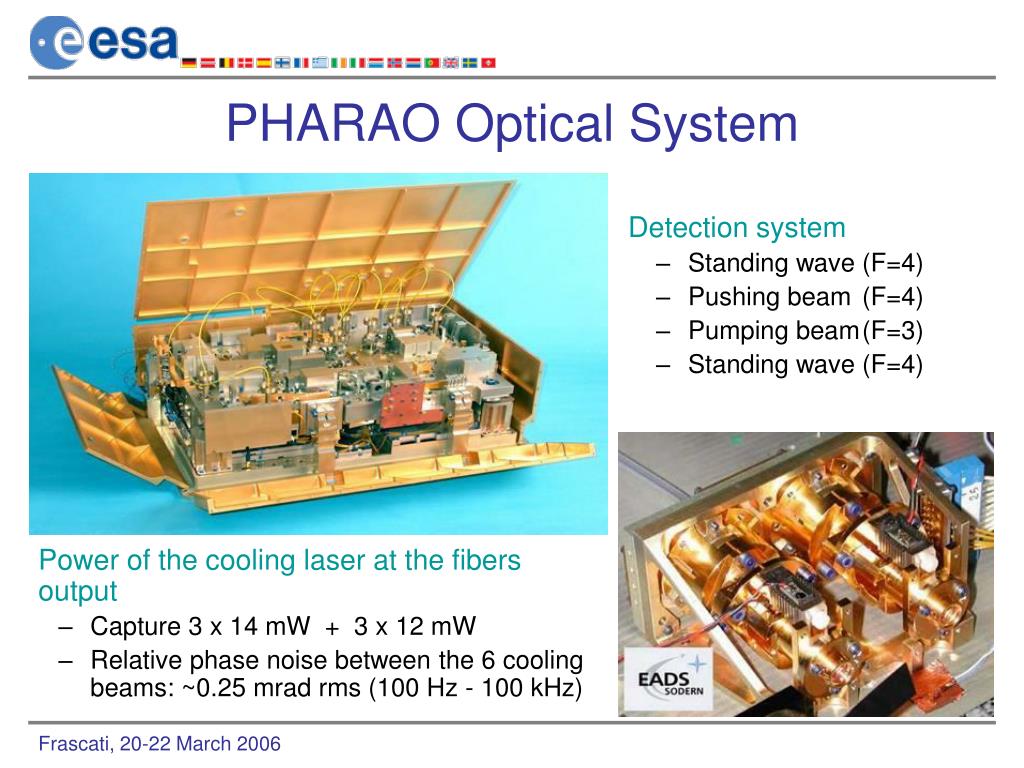 esa

PHARAO Optical System

Detection system
– Standing wave (F=4)
– Pushing beam (F=4)
– Pumping beam (F=3)
– Standing wave (F=4)

Power of the cooling laser at the fibers output
– Capture 3 x 14 mW + 3 x 12 mW
– Relative phase noise between the 6 cooling beams: ~0.25 mrad rms (100 Hz - 100 kHz)

EADS SODERN

Frascati, 20-22 March 2006